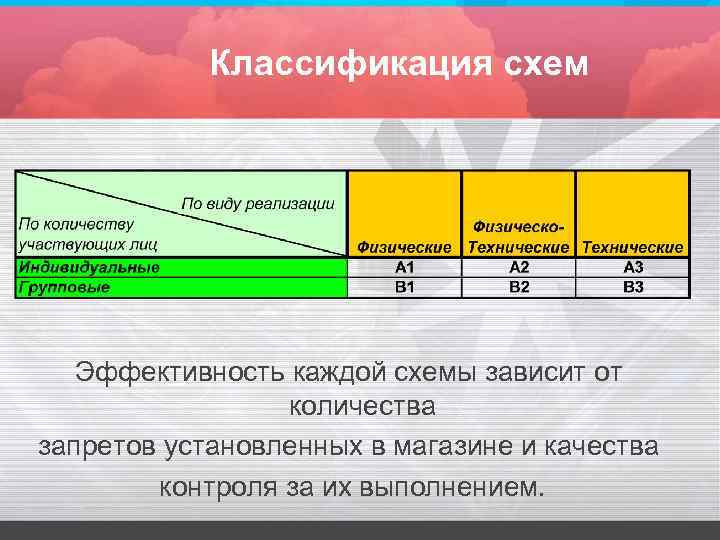 Классификация схем

| По виду реализации / По количеству участвующих лиц | Физические | Физическо-Технические | Технические |
|---|---|---|---|
| Индивидуальные | A1 | A2 | A3 |
| Групповые | B1 | B2 | B3 |

Эффективность каждой схемы зависит от количества
запретов установленных в магазине и качества контроля за их выполнением.